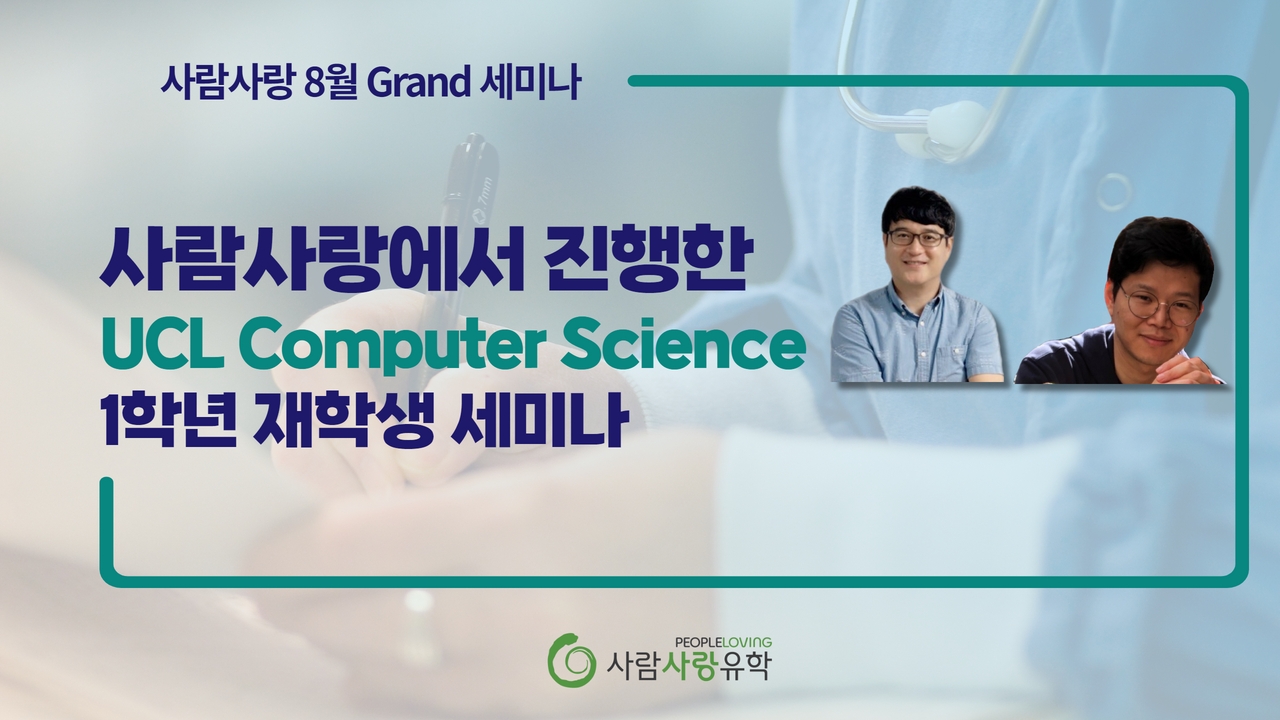 사람사랑 8월 Grand 세미나

사람사랑에서 진행한
UCL Computer Science
1학년 재학생 세미나

PEOPLELOVING
사람사랑유학